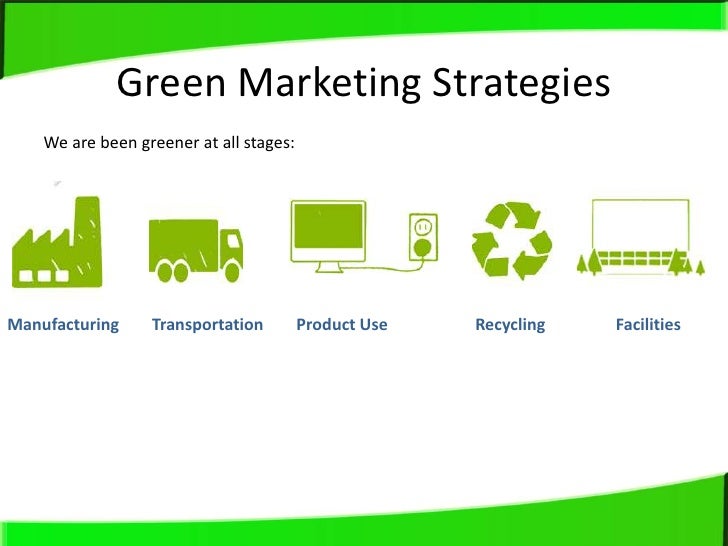 Green Marketing Strategies

We are been greener at all stages:

Manufacturing Transportation Product Use Recycling Facilities